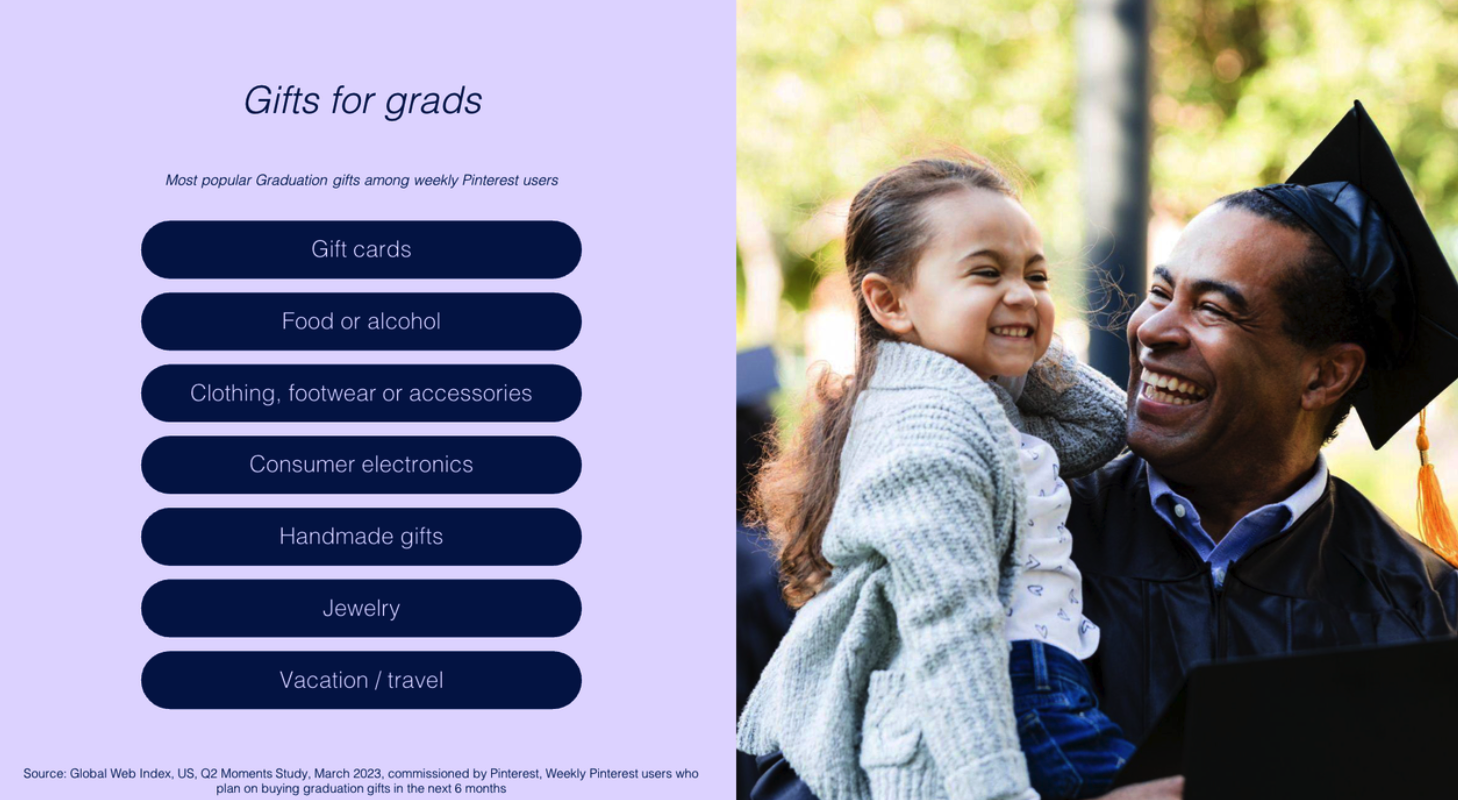 Gifts for grads

Most popular Graduation gifts among weekly Pinterest users

Gift cards

Food or alcohol

Clothing, footwear or accessories

Consumer electronics

Handmade gifts

Jewelry

Vacation / travel

Source: Global Web Index, US, Q2 Moments Study, March 2023, commissioned by Pinterest, Weekly Pinterest users who plan on buying graduation gifts in the next 6 months